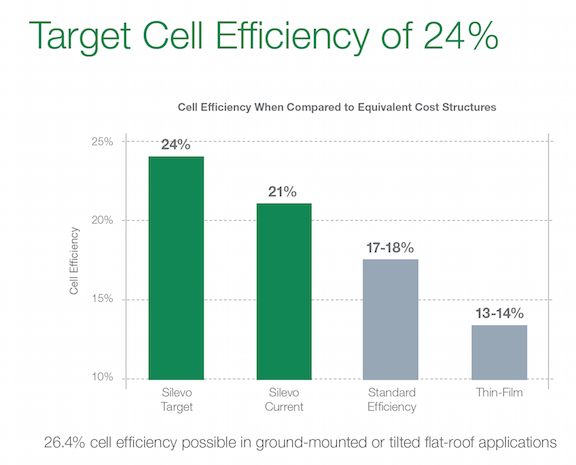 Target Cell Efficiency of 24%

Cell Efficiency When Compared to Equivalent Cost Structures

Cell Efficiency

25%
20%
15%
10%

24%
21%
17-18%
13-14%

Silevo Target
Silevo Current
Standard Efficiency
Thin-Film

26.4% cell efficiency possible in ground-mounted or tilted flat-roof applications